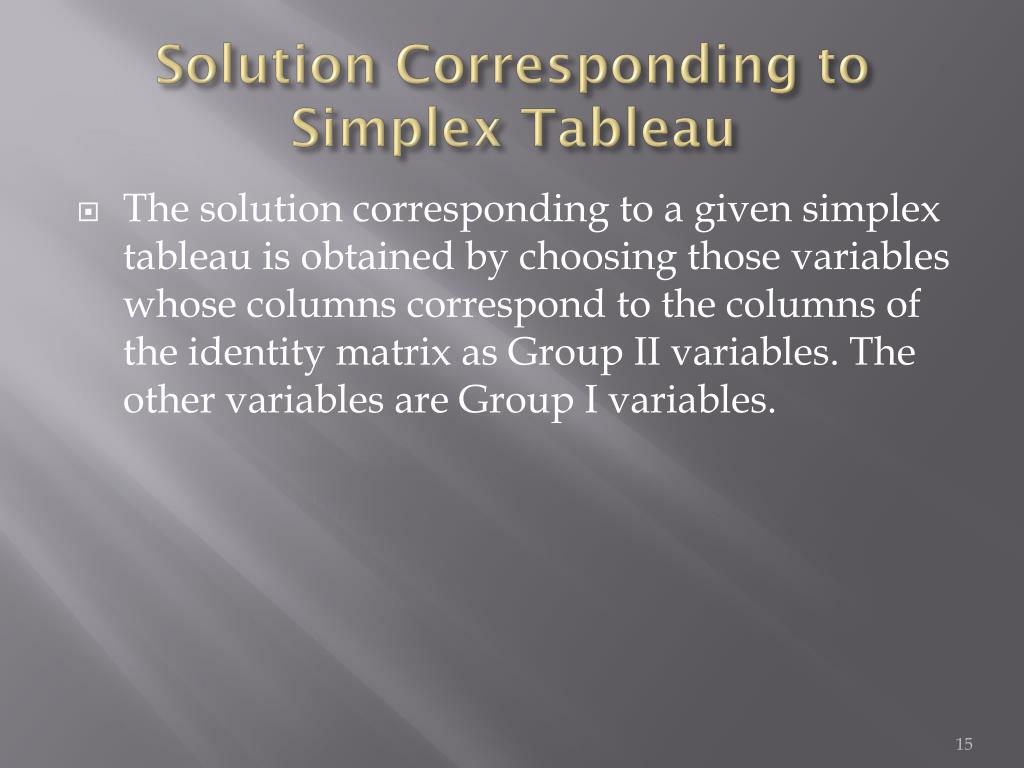 Solution Corresponding to Simplex Tableau

The solution corresponding to a given simplex tableau is obtained by choosing those variables whose columns correspond to the columns of the identity matrix as Group II variables. The other variables are Group I variables.

15